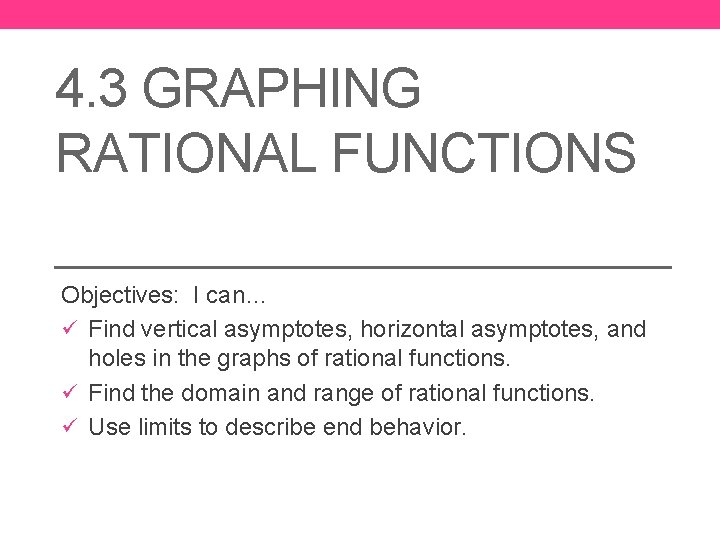 4.3 GRAPHING RATIONAL FUNCTIONS

Objectives: I can…

✓ Find vertical asymptotes, horizontal asymptotes, and holes in the graphs of rational functions.

✓ Find the domain and range of rational functions.

✓ Use limits to describe end behavior.